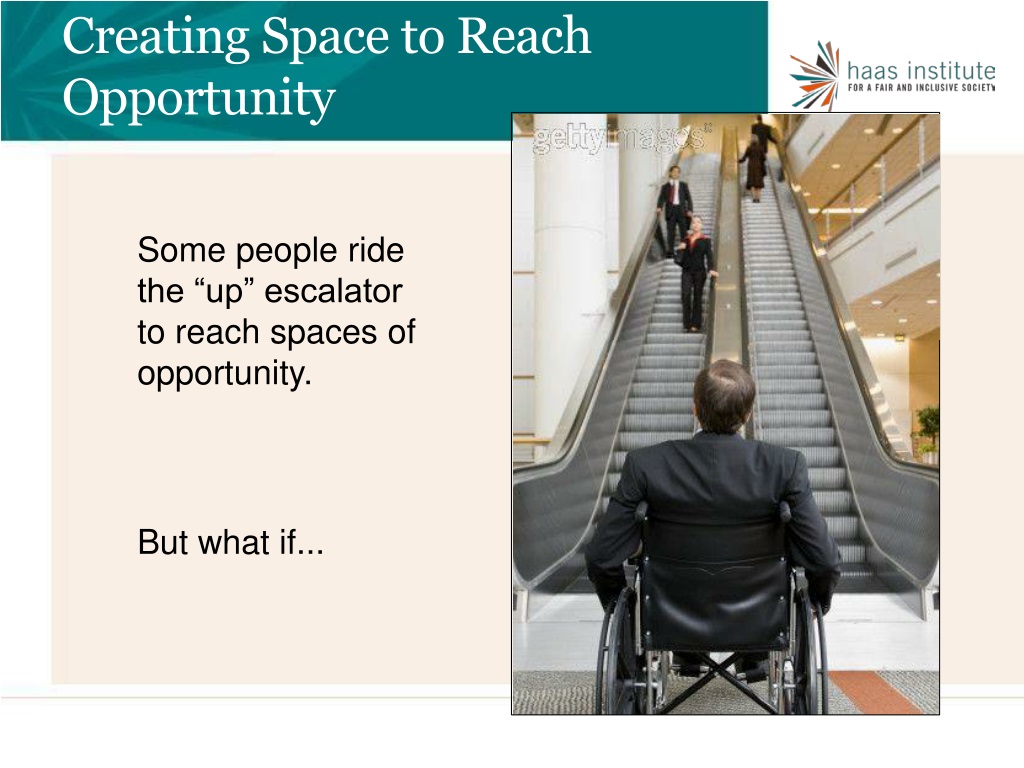 Creating Space to Reach Opportunity

haas institute
FOR A FAIR AND INCLUSIVE SOCIETY

gettyimages

Some people ride the “up” escalator to reach spaces of opportunity.

But what if...